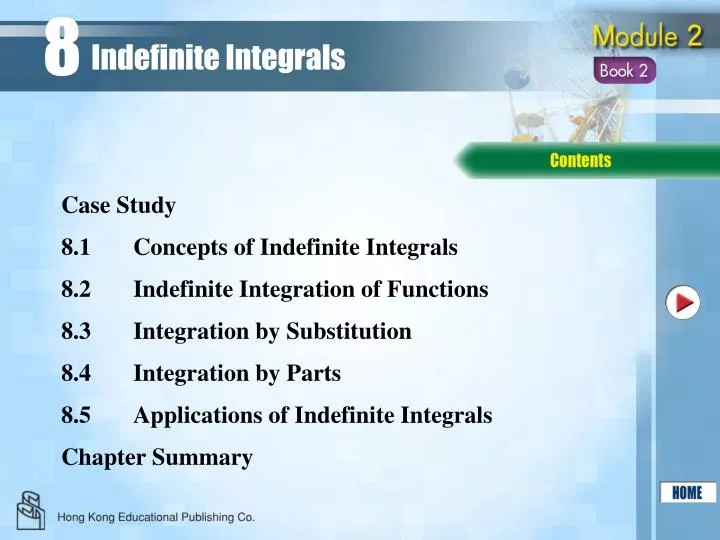 8 Indefinite Integrals

Module 2
Book 2

Contents

Case Study

8.1 Concepts of Indefinite Integrals

8.2 Indefinite Integration of Functions

8.3 Integration by Substitution

8.4 Integration by Parts

8.5 Applications of Indefinite Integrals

Chapter Summary

HOME

Hong Kong Educational Publishing Co.